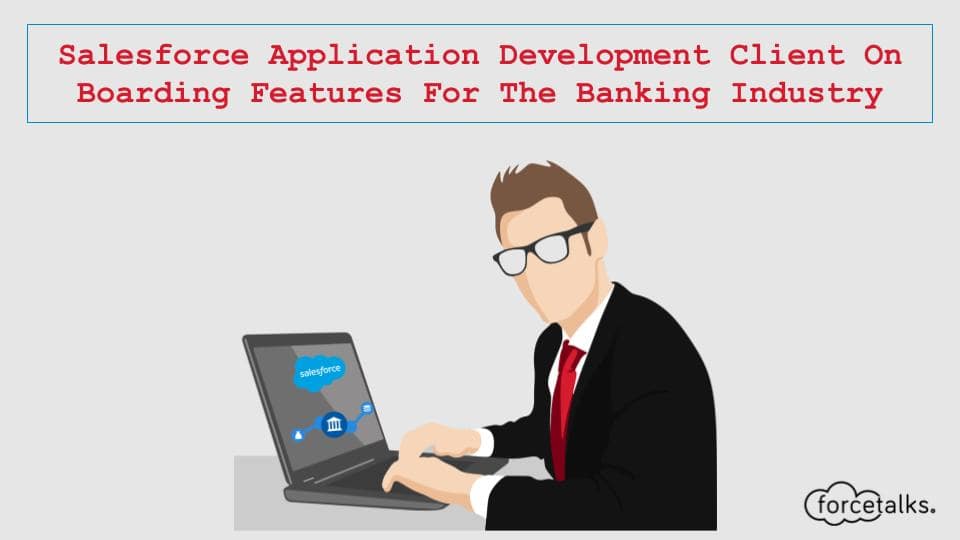 Salesforce Application Development Client On Boarding Features For The Banking Industry

salesforce

forcetalks.